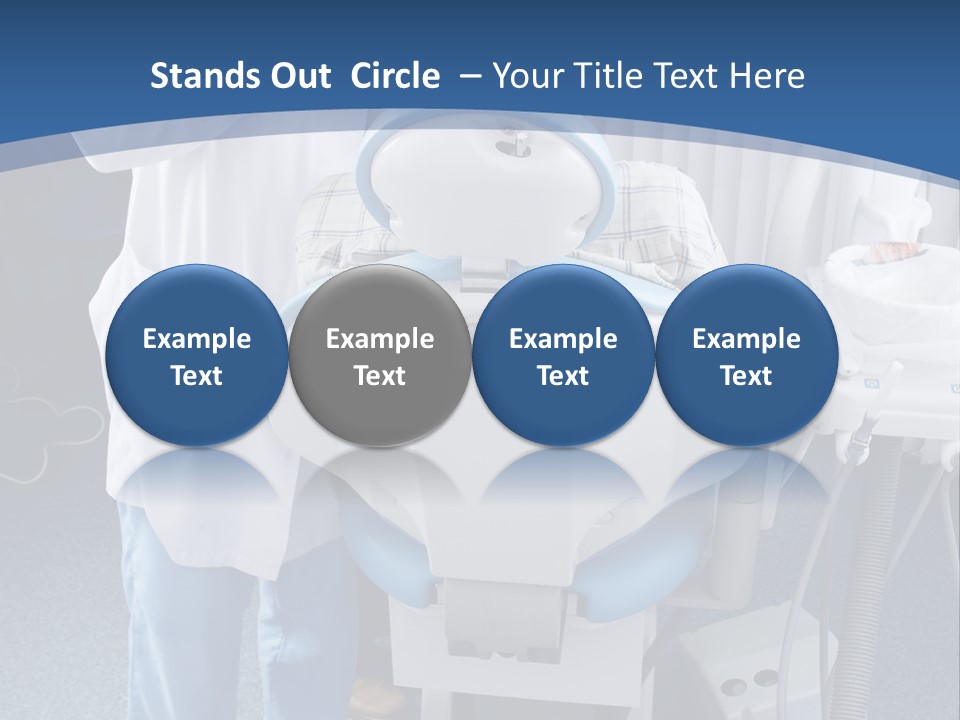 Stands Out Circle – Your Title Text Here

Example Text

Example Text

Example Text

Example Text